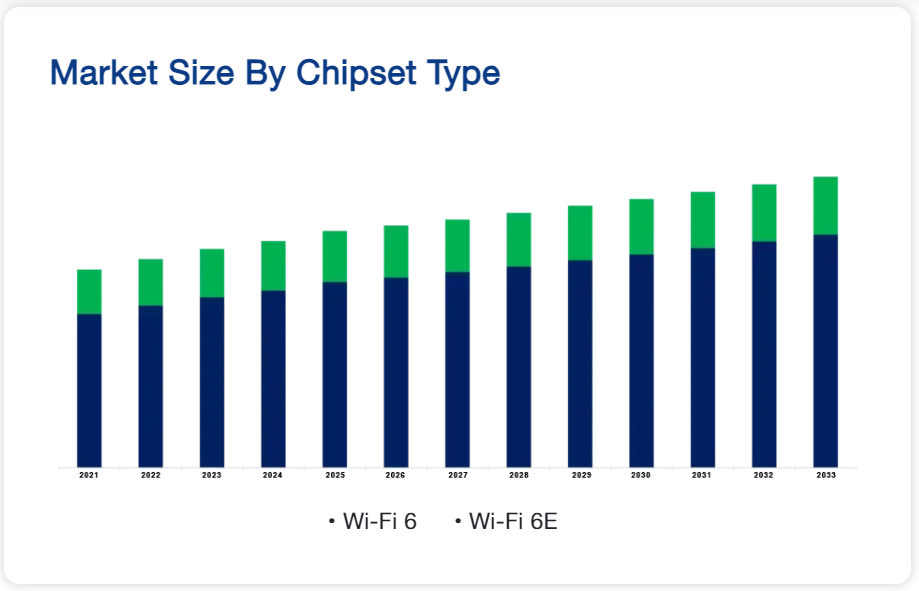 Market Size By Chipset Type

2021
2022
2023
2024
2025
2026
2027
2028
2029
2030
2031
2032
2033

• Wi-Fi 6 • Wi-Fi 6E